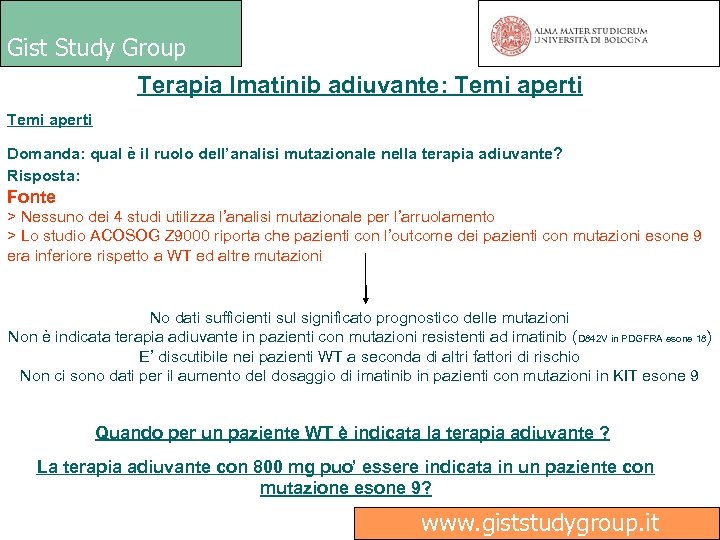 Gist Study Group

ALMA MATER STUDIORUM
UNIVERSITÀ DI BOLOGNA

Terapia Imatinib adiuvante: Temi aperti

Temi aperti

Domanda: qual è il ruolo dell'analisi mutazionale nella terapia adiuvante?
Risposta:
Fonte
> Nessuno dei 4 studi utilizza l'analisi mutazionale per l'arruolamento
> Lo studio ACOSOG Z9000 riporta che pazienti con l'outcome dei pazienti con mutazioni esone 9 era inferiore rispetto a WT ed altre mutazioni

No dati sufficienti sul significato prognostico delle mutazioni
Non è indicata terapia adiuvante in pazienti con mutazioni resistenti ad imatinib (D842V in PDGFRA esone 18)
E' discutibile nei pazienti WT a seconda di altri fattori di rischio
Non ci sono dati per il aumento del dosaggio di imatinib in pazienti con mutazioni in KIT esone 9

Quando per un paziente WT è indicata la terapia adiuvante ?

La terapia adiuvante con 800 mg puo' essere indicata in un paziente con mutazione esone 9?

www.giststudygroup.it